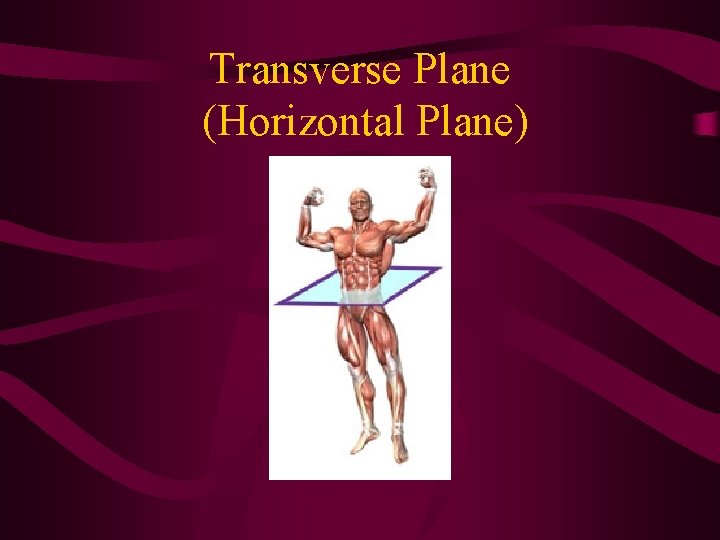 Transverse Plane
(Horizontal Plane)